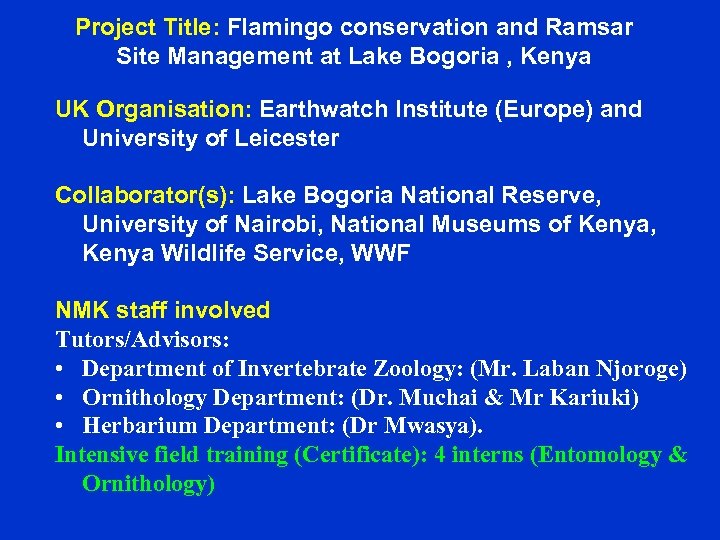 Project Title: Flamingo conservation and Ramsar Site Management at Lake Bogoria , Kenya

UK Organisation: Earthwatch Institute (Europe) and University of Leicester

Collaborator(s): Lake Bogoria National Reserve, University of Nairobi, National Museums of Kenya, Kenya Wildlife Service, WWF

NMK staff involved
Tutors/Advisors:
• Department of Invertebrate Zoology: (Mr. Laban Njoroge)
• Ornithology Department: (Dr. Muchai & Mr Kariuki)
• Herbarium Department: (Dr Mwasya).
Intensive field training (Certificate): 4 interns (Entomology & Ornithology)